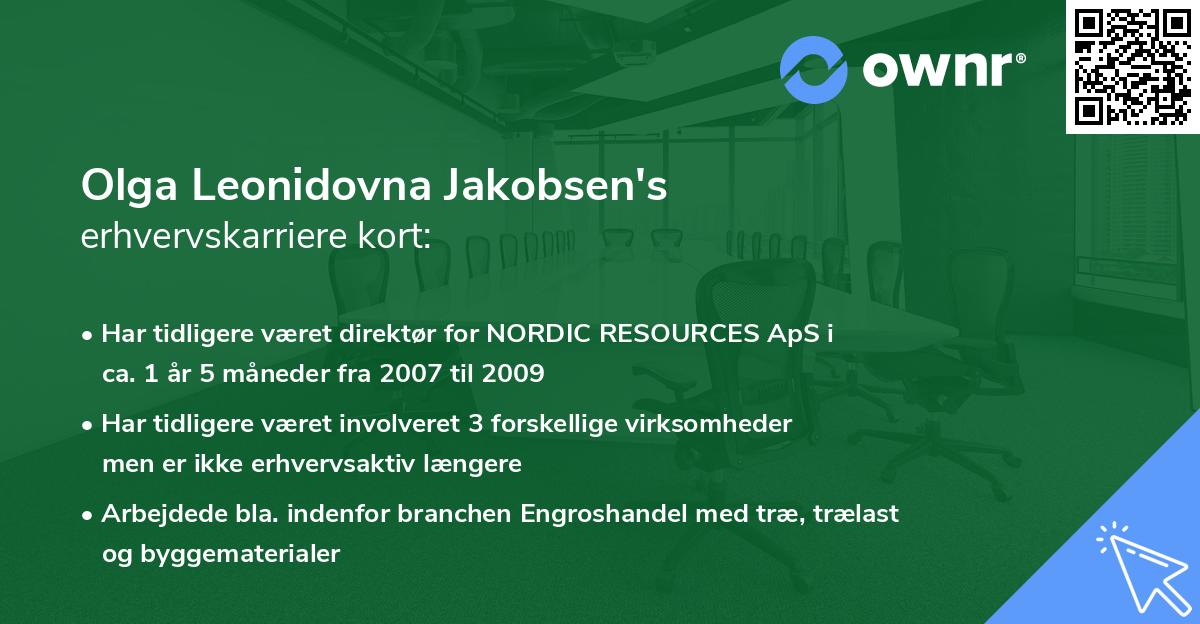 ownr®

Olga Leonidovna Jakobsen's
erhvervskarriere kort:

• Har tidligere været direktør for NORDIC RESOURCES ApS i ca. 1 år 5 måneder fra 2007 til 2009

• Har tidligere været involveret 3 forskellige virksomheder men er ikke erhvervsaktiv længere

• Arbejdede bla. indenfor branchen Engroshandel med træ, trælast og byggematerialer